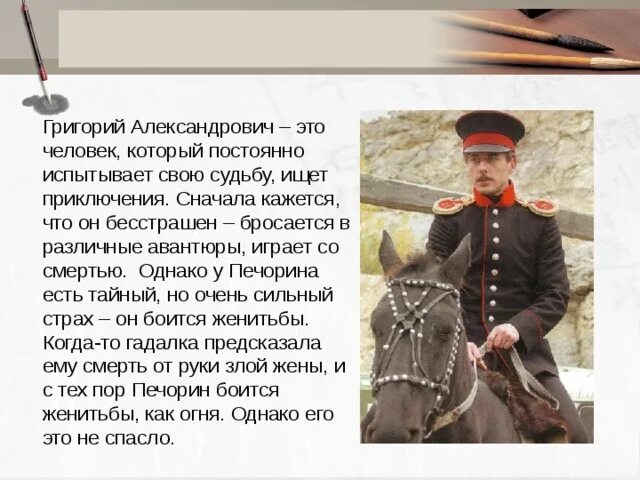 Григорий Александрович – это человек, который постоянно испытывает свою судьбу, ищет приключения. Сначала кажется, что он бесстрашен – бросается в различные авантюры, играет со смертью. Однако у Печорина есть тайный, но очень сильный страх – он боится женитьбы. Когда-то гадалка предсказала ему смерть от руки злой жены, и с тех пор Печорин боится женитьбы, как огня. Однако его это не спасло.